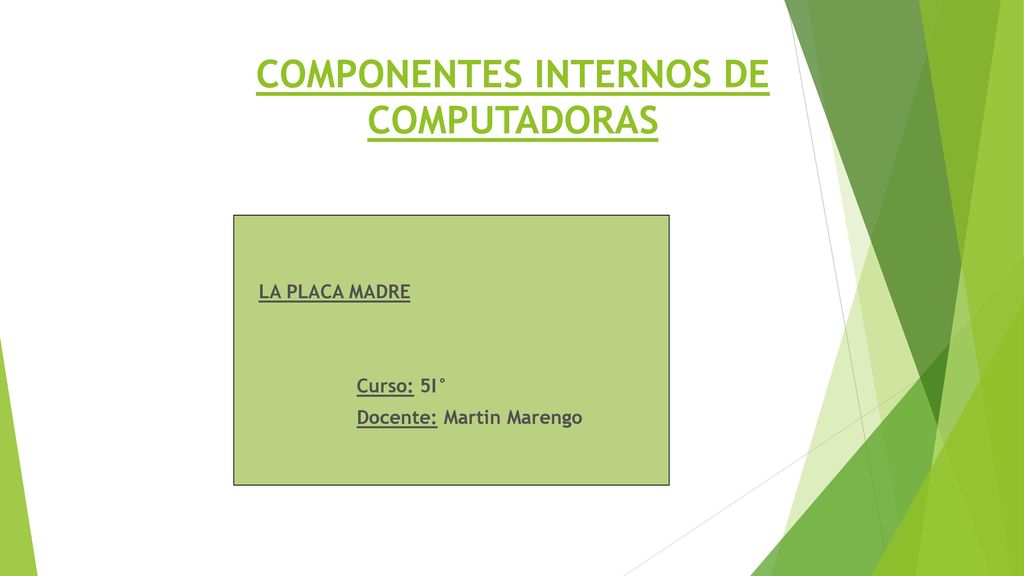 COMPONENTES INTERNOS DE COMPUTADORAS

LA PLACA MADRE

Curso: 5I°

Docente: Martin Marengo